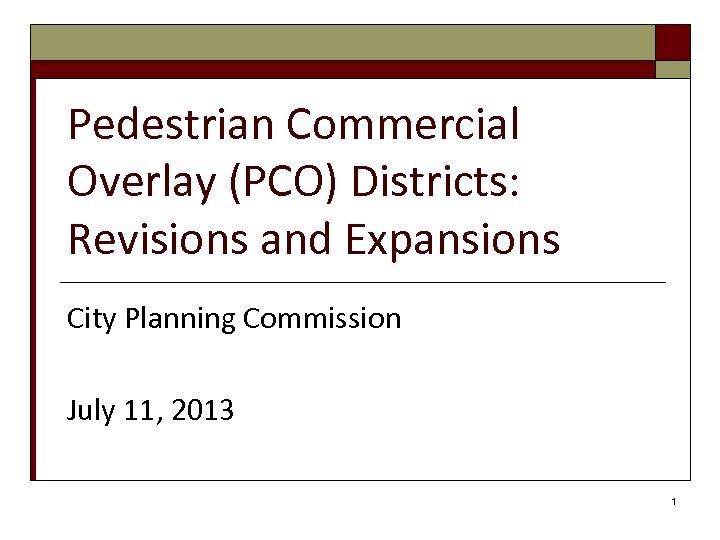 Pedestrian Commercial Overlay (PCO) Districts: Revisions and Expansions

City Planning Commission

July 11, 2013

1